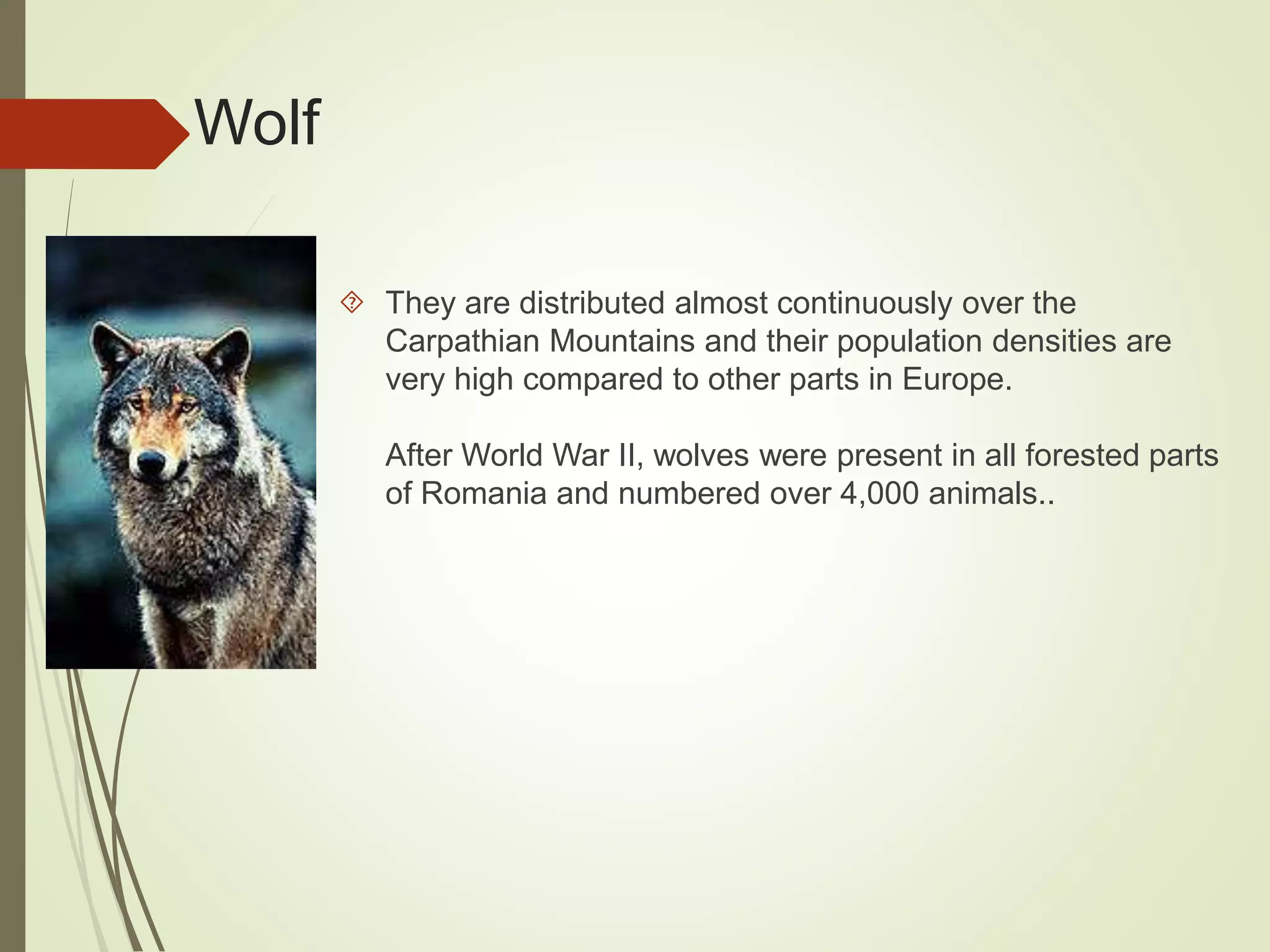 Wolf

They are distributed almost continuously over the Carpathian Mountains and their population densities are very high compared to other parts in Europe.

After World War II, wolves were present in all forested parts of Romania and numbered over 4,000 animals..